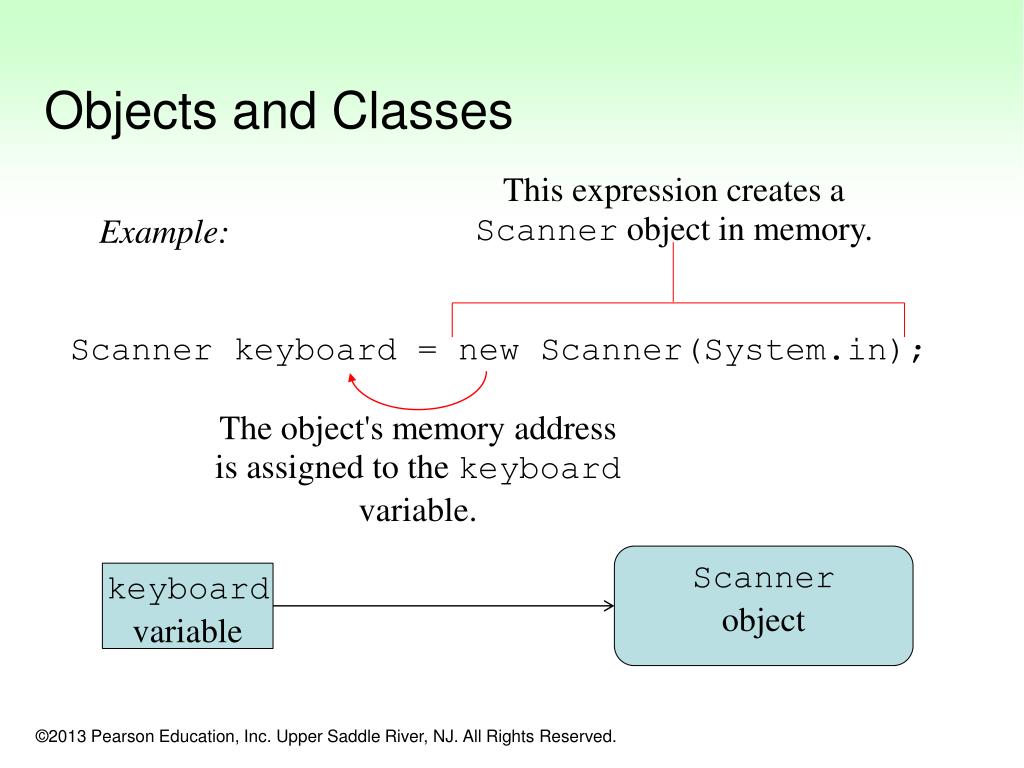 Objects and Classes

Example:

This expression creates a Scanner object in memory.

Scanner keyboard = new Scanner(System.in);

The object's memory address is assigned to the keyboard variable.

keyboard variable

Scanner object

©2013 Pearson Education, Inc. Upper Saddle River, NJ. All Rights Reserved.